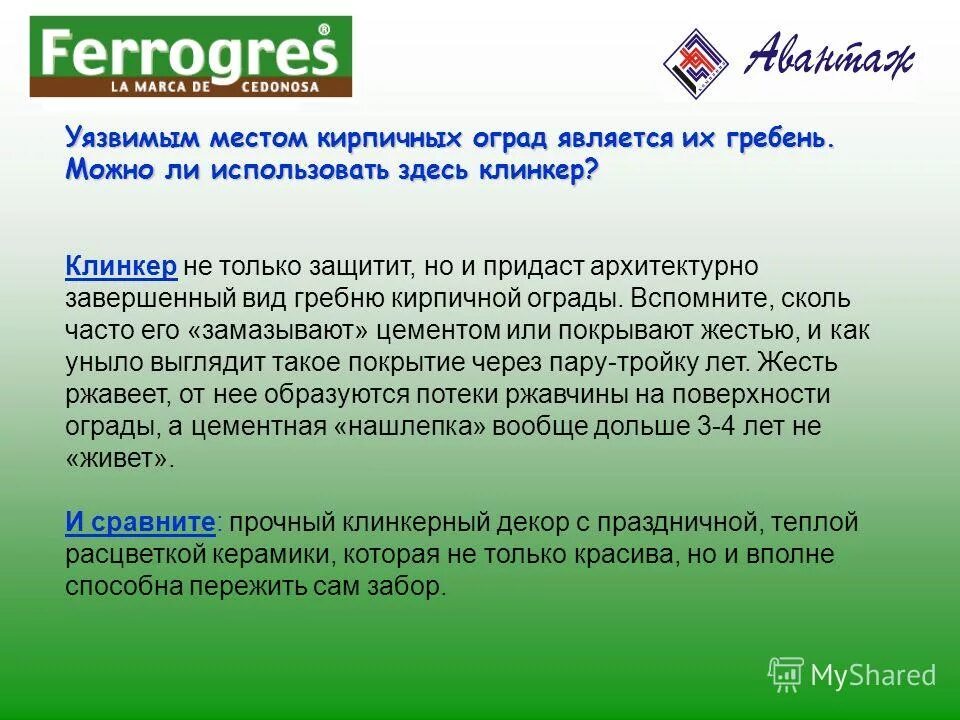 Ferrogres®
LA MARCA DE CEDONOSA

Авантаж

Уязвимым местом кирпичных оград является их гребень. Можно ли использовать здесь клинкер?

Клинкер не только защитит, но и придаст архитектурно завершенный вид гребню кирпичной ограды. Вспомните, сколь часто его «замазывают» цементом или покрывают жестью, и как уныло выглядит такое покрытие через пару-тройку лет. Жесть ржавеет, от нее образуются потеки ржавчины на поверхности ограды, а цементная «нашлепка» вообще дольше 3-4 лет не «живет».

И сравните: прочный клинкерный декор с праздничной, теплой расцветкой керамики, которая не только красива, но и вполне способна пережить сам забор.

MyShared